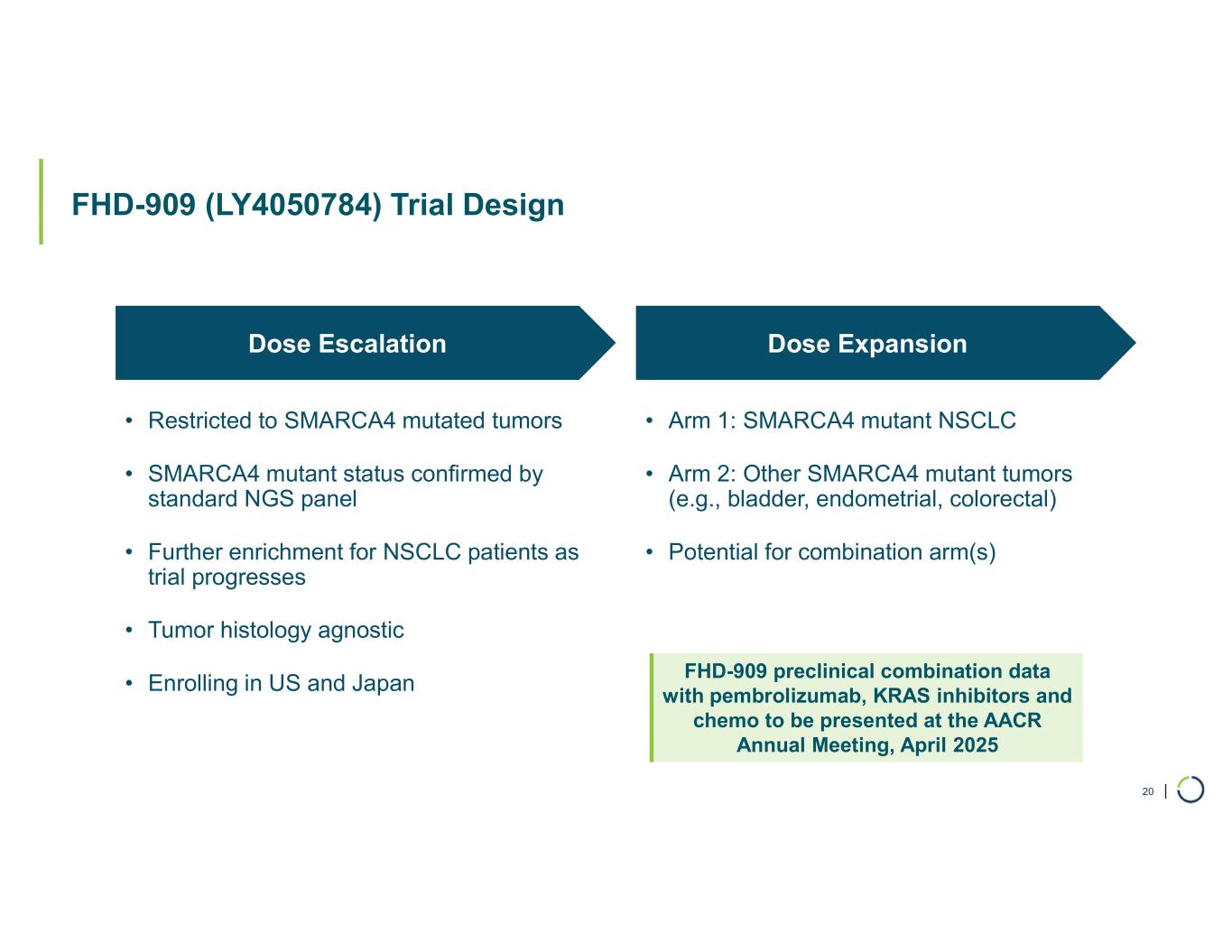 FHD-909 (LY4050784) Trial Design

Dose Escalation

• Restricted to SMARCA4 mutated tumors

• SMARCA4 mutant status confirmed by standard NGS panel

• Further enrichment for NSCLC patients as trial progresses

• Tumor histology agnostic

• Enrolling in US and Japan

Dose Expansion

• Arm 1: SMARCA4 mutant NSCLC

• Arm 2: Other SMARCA4 mutant tumors (e.g., bladder, endometrial, colorectal)

• Potential for combination arm(s)

FHD-909 preclinical combination data with pembrolizumab, KRAS inhibitors and chemo to be presented at the AACR Annual Meeting, April 2025

20 |